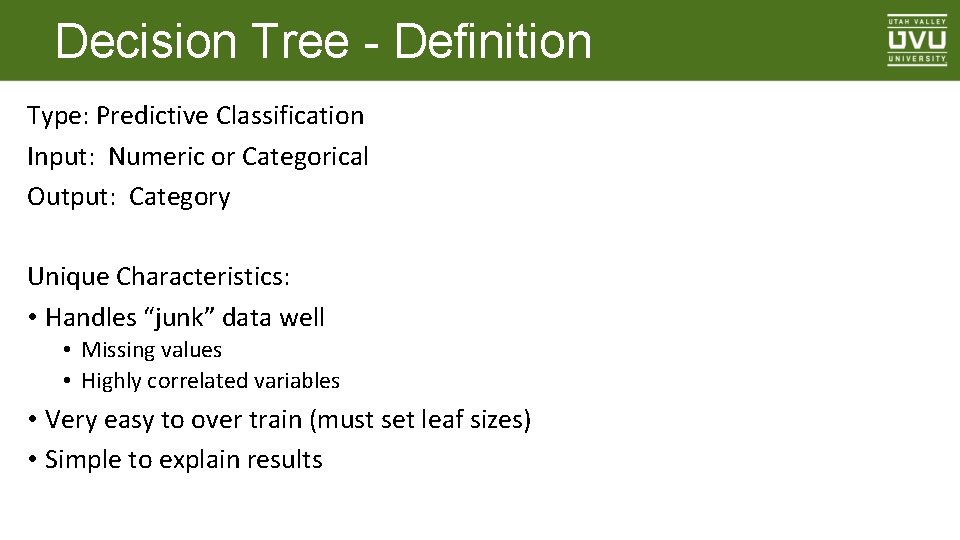 Decision Tree - Definition

UTAH VALLEY
UVU
UNIVERSITY

Type: Predictive Classification
Input: Numeric or Categorical
Output: Category

Unique Characteristics:
• Handles “junk” data well
• Missing values
• Highly correlated variables
• Very easy to over train (must set leaf sizes)
• Simple to explain results